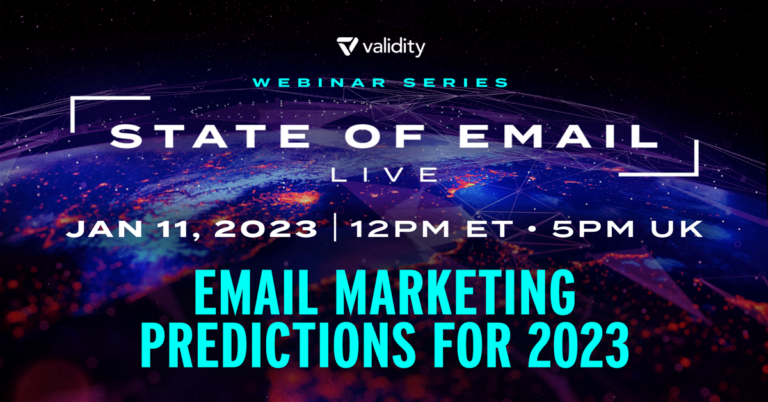 validity

WEBINAR SERIES

STATE OF EMAIL

LIVE

JAN 11, 2023 | 12PM ET • 5PM UK

EMAIL MARKETING PREDICTIONS FOR 2023